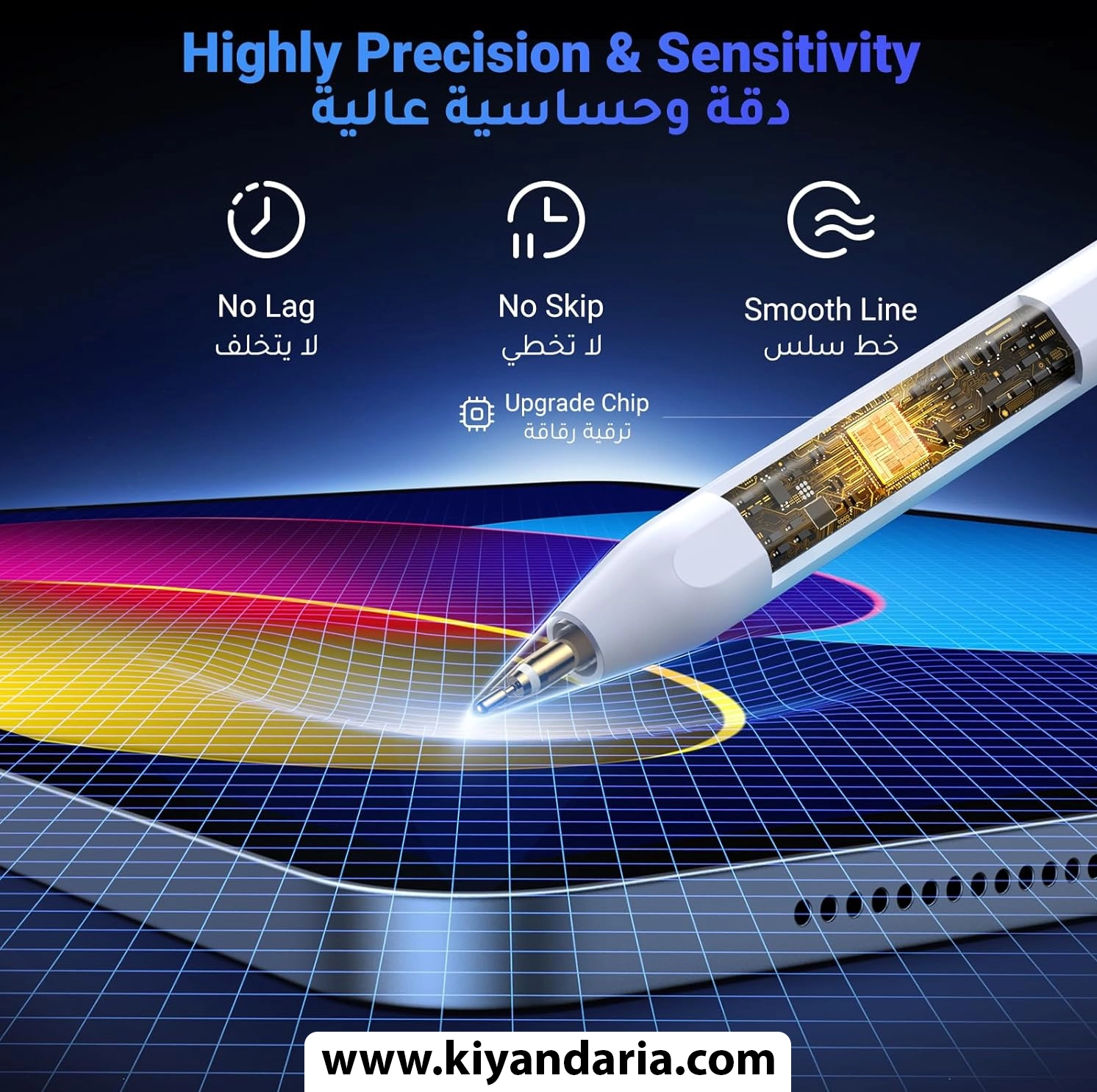 Highly Precision & Sensitivity
دقة وحساسية عالية

No Lag
لا يتخلف

No Skip
لا تخطي

Smooth Line
خط سلس

Upgrade Chip
ترقية رقاقة

www.kiyandaria.com